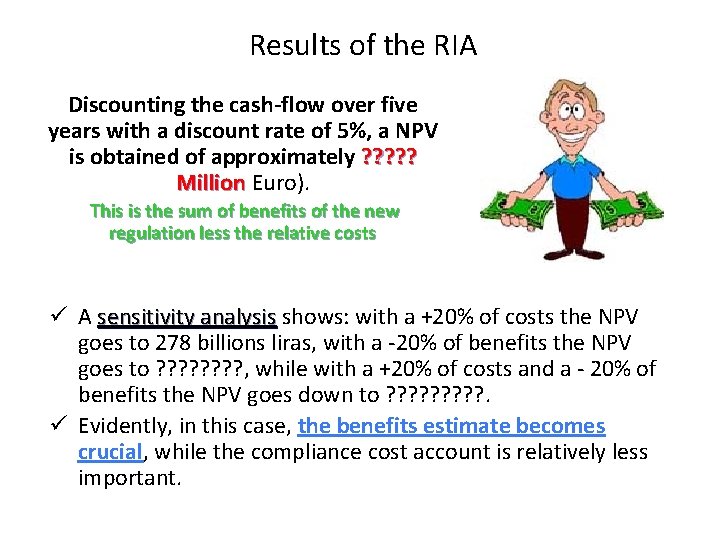 Results of the RIA

Discounting the cash-flow over five years with a discount rate of 5%, a NPV is obtained of approximately ????? Million Euro).

This is the sum of benefits of the new regulation less the relative costs

✓ A sensitivity analysis shows: with a +20% of costs the NPV goes to 278 billions liras, with a -20% of benefits the NPV goes to ????????, while with a +20% of costs and a - 20% of benefits the NPV goes down to ?????????.

✓ Evidently, in this case, the benefits estimate becomes crucial, while the compliance cost account is relatively less important.